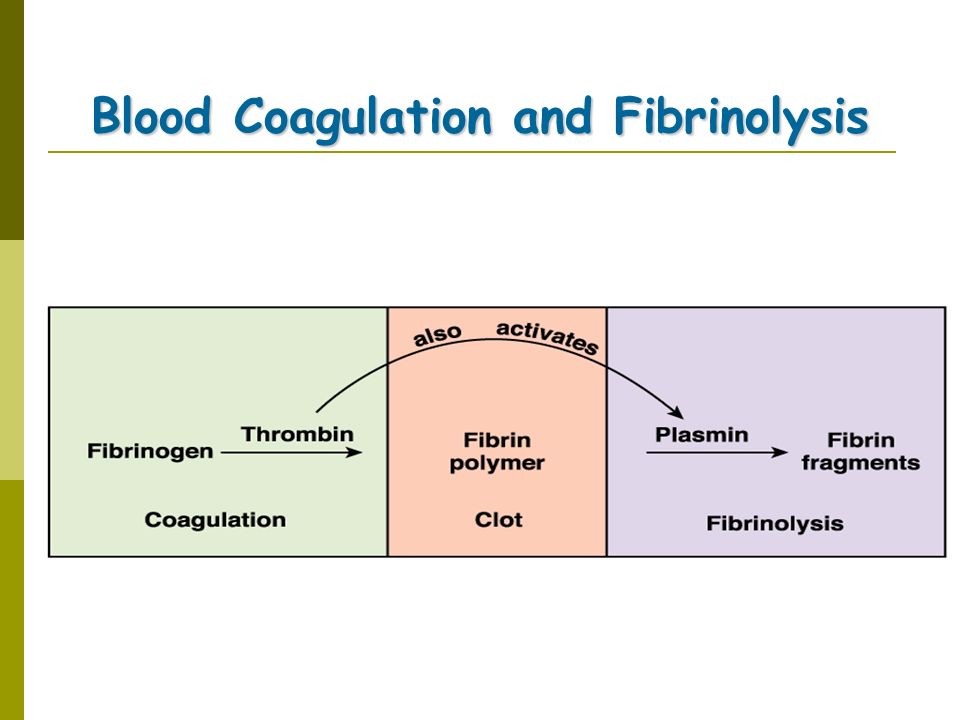 Blood Coagulation and Fibrinolysis

also activates

Fibrinogen Thrombin

Coagulation

Fibrin polymer

Clot

Plasmin

Fibrin fragments

Fibrinolysis